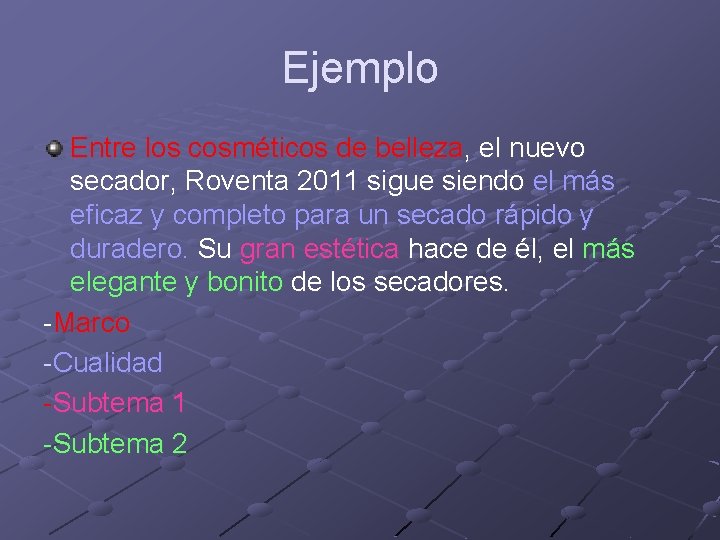 Ejemplo

Entre los cosméticos de belleza, el nuevo secador, Roventa 2011 sigue siendo el más eficaz y completo para un secado rápido y duradero. Su gran estética hace de él, el más elegante y bonito de los secadores.

-Marco
-Cualidad
-Subtema 1
-Subtema 2